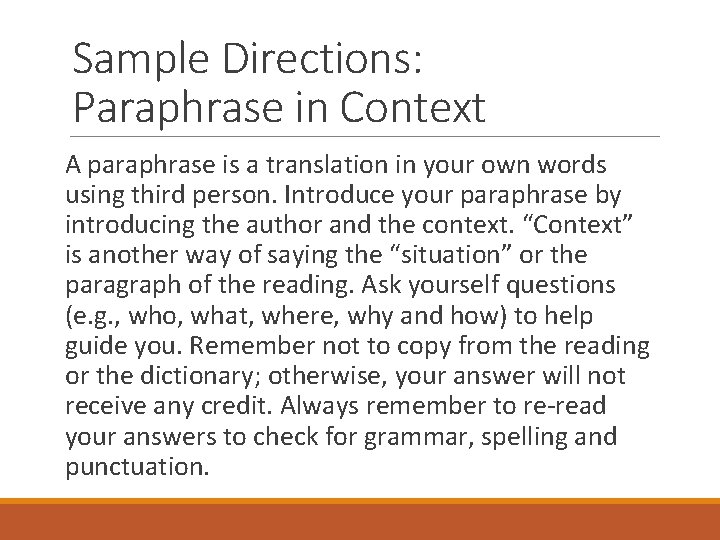 Sample Directions: Paraphrase in Context

A paraphrase is a translation in your own words using third person. Introduce your paraphrase by introducing the author and the context. “Context” is another way of saying the “situation” or the paragraph of the reading. Ask yourself questions (e.g., who, what, where, why and how) to help guide you. Remember not to copy from the reading or the dictionary; otherwise, your answer will not receive any credit. Always remember to re-read your answers to check for grammar, spelling and punctuation.